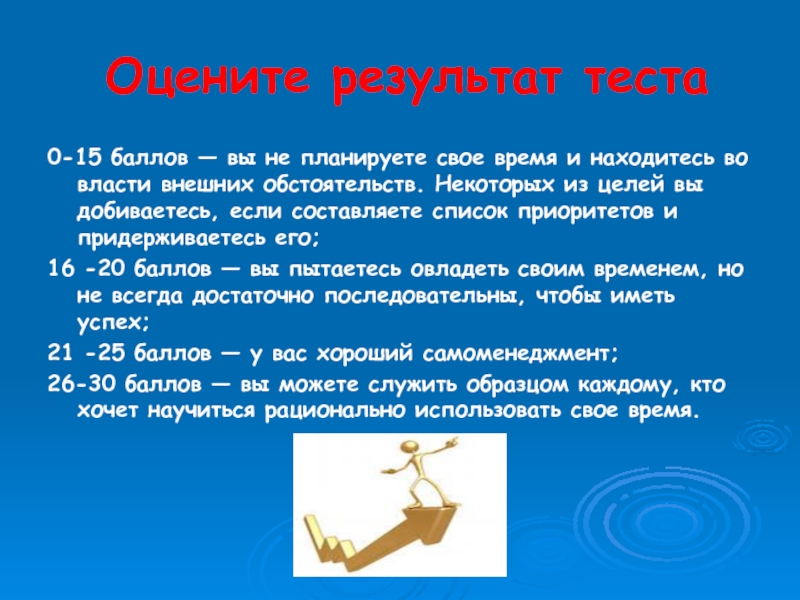 Оцените результат теста

0-15 баллов — вы не планируете свое время и находитесь во власти внешних обстоятельств. Некоторых из целей вы добиваетесь, если составляете список приоритетов и придерживаетесь его;

16 -20 баллов — вы пытаетесь овладеть своим временем, но не всегда достаточно последовательны, чтобы иметь успех;

21 -25 баллов — у вас хороший самоменеджмент;

26-30 баллов — вы можете служить образцом каждому, кто хочет научиться рационально использовать свое время.